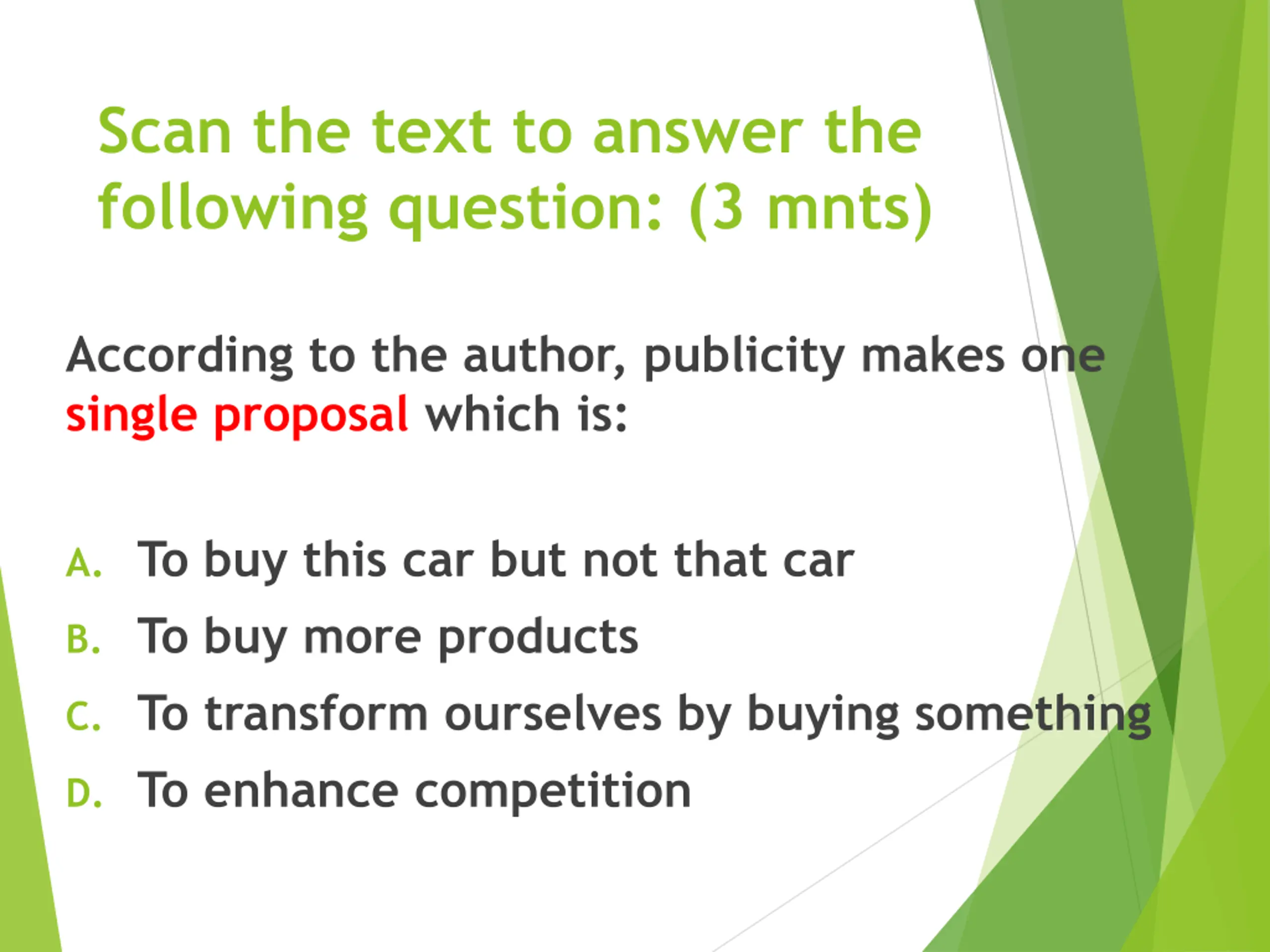 Scan the text to answer the following question: (3 mnts)

According to the author, publicity makes one single proposal which is:

A. To buy this car but not that car
B. To buy more products
C. To transform ourselves by buying something
D. To enhance competition